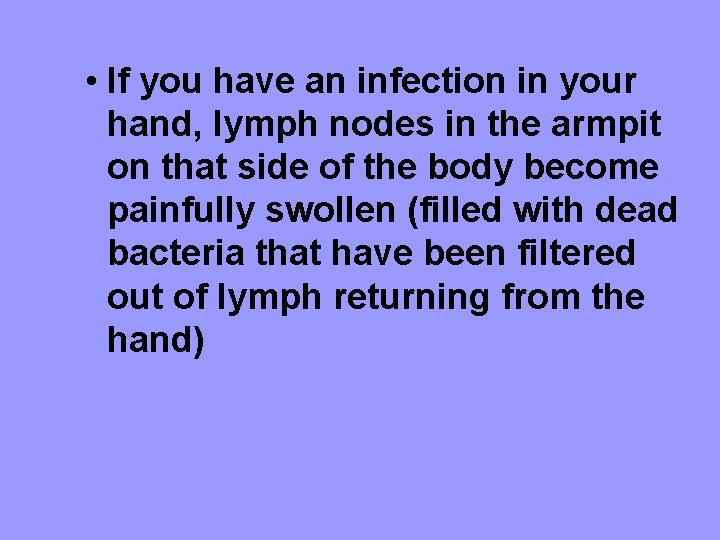 • If you have an infection in your hand, lymph nodes in the armpit on that side of the body become painfully swollen (filled with dead bacteria that have been filtered out of lymph returning from the hand)